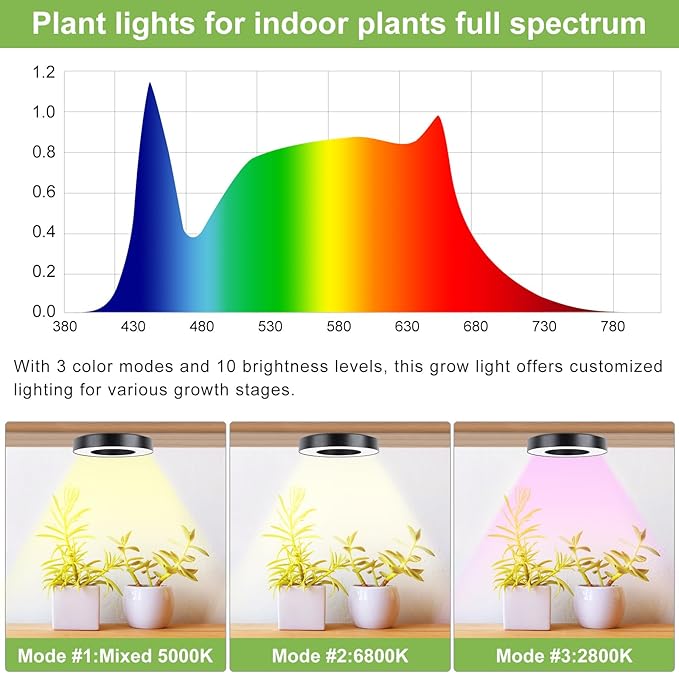 Plant lights for indoor plants full spectrum

1.2
1.0
0.8
0.6
0.4
0.2
0.0
380 430 480 530 580 630 680 730 780

With 3 color modes and 10 brightness levels, this grow light offers customized lighting for various growth stages.

Mode #1:Mixed 5000K

Mode #2:6800K

Mode #3:2800K